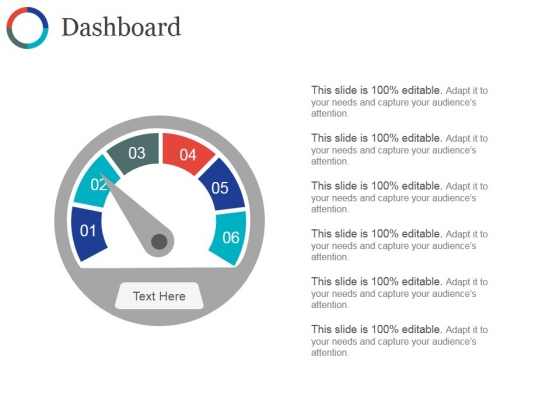 Dashboard

01

02

03

04

05

06

Text Here

This slide is 100% editable. Adapt it to your needs and capture your audience's attention.

This slide is 100% editable. Adapt it to your needs and capture your audience's attention.

This slide is 100% editable. Adapt it to your needs and capture your audience's attention.

This slide is 100% editable. Adapt it to your needs and capture your audience's attention.

This slide is 100% editable. Adapt it to your needs and capture your audience's attention.

This slide is 100% editable. Adapt it to your needs and capture your audience's attention.